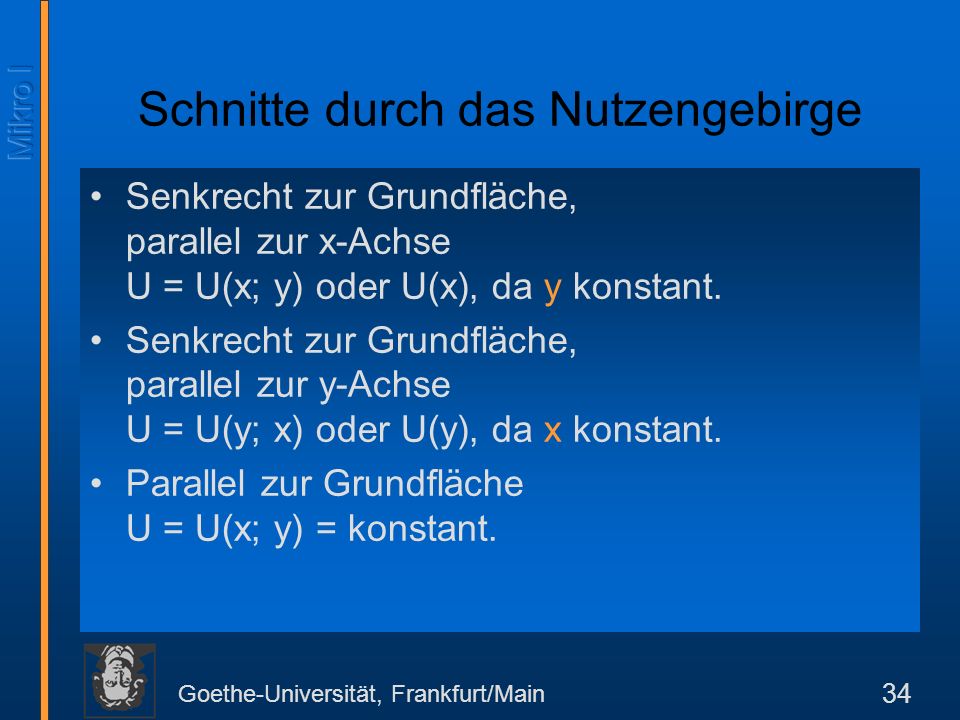 Mikro I

Schnitte durch das Nutzengebirge

• Senkrecht zur Grundfläche, parallel zur x-Achse
U = U(x; y) oder U(x), da y konstant.

• Senkrecht zur Grundfläche, parallel zur y-Achse
U = U(y; x) oder U(y), da x konstant.

• Parallel zur Grundfläche
U = U(x; y) = konstant.

Goethe-Universität, Frankfurt/Main

34